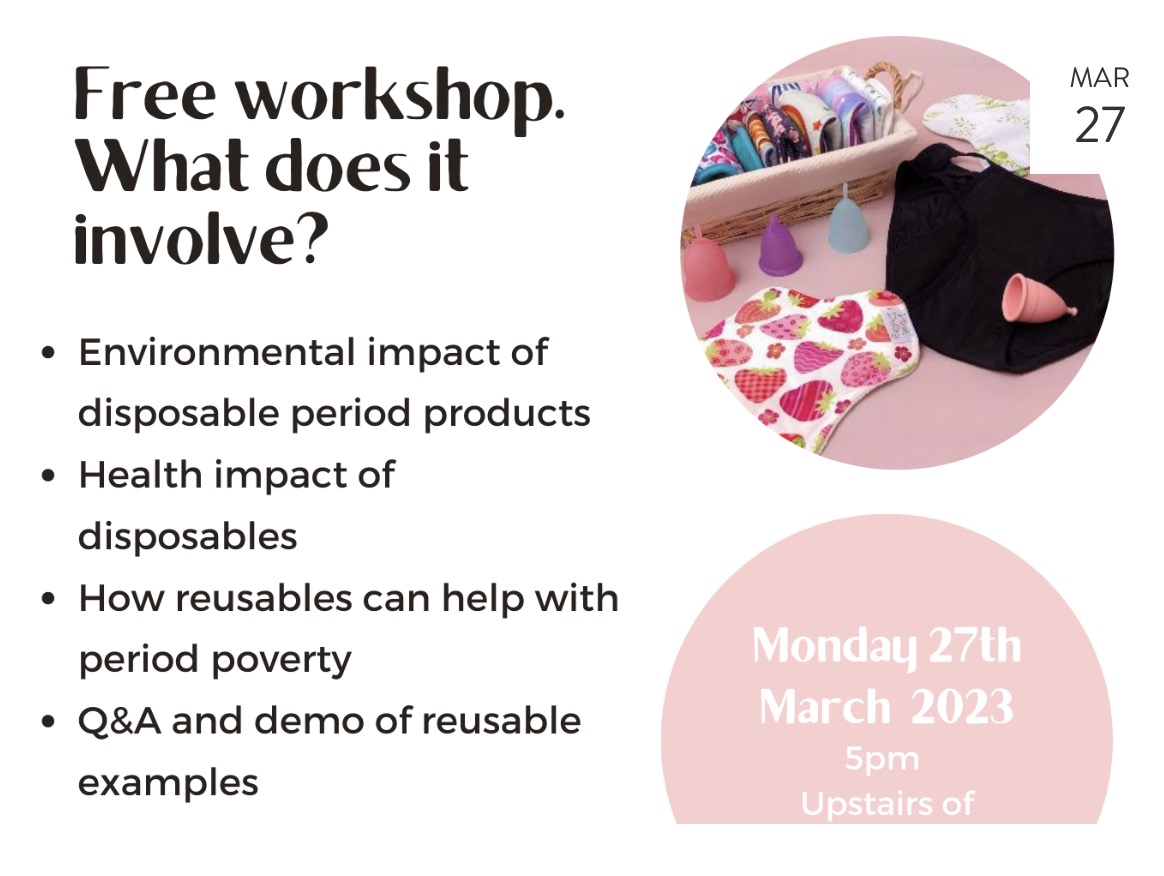 Free workshop. What does it involve?

- Environmental impact of disposable period products
- Health impact of disposables
- How reusables can help with period poverty
- Q&A and demo of reusable examples

MAR
27

Monday 27th March 2023
5pm
Upstairs of